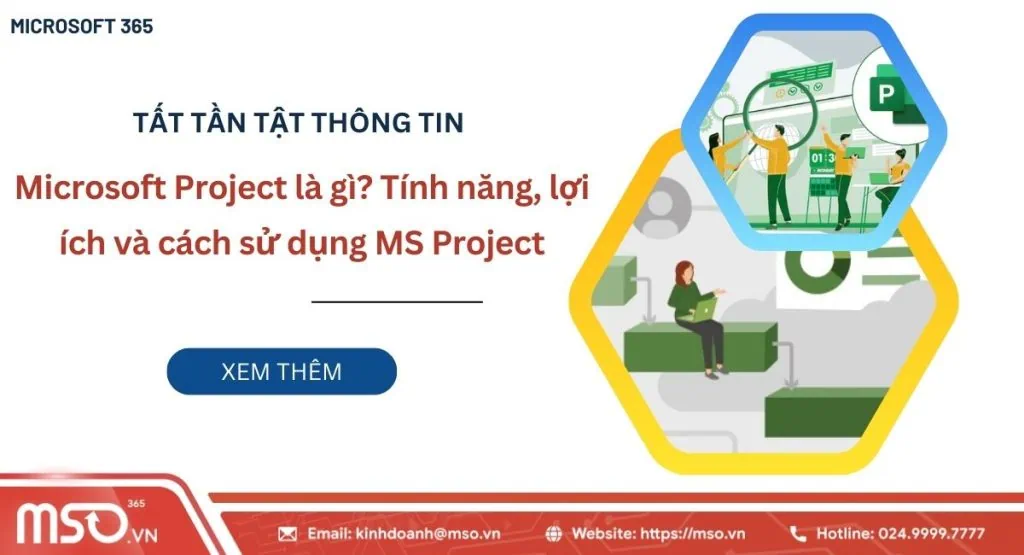 MICROSOFT 365

TẤT TẦN TẬT THÔNG TIN

Microsoft Project là gì? Tính năng, lợi ích và cách sử dụng MS Project

XEM THÊM

P

01:3

MSO 365 .VN

Email: kinhdoanh@mso.vn

Website: https://mso.vn

Hotline: 024.9999.7777